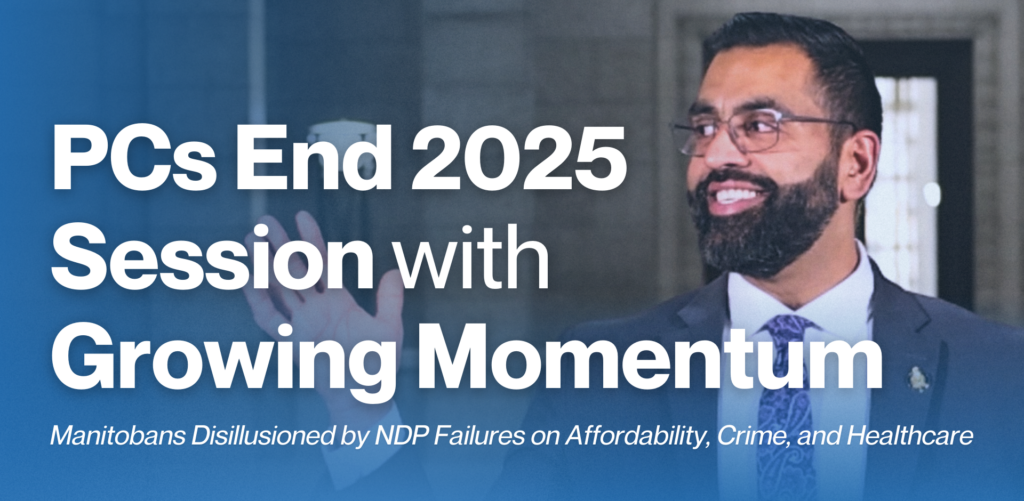 PCs End 2025 Session with Growing Momentum

Manitobans Disillusioned by NDP Failures on Affordability, Crime, and Healthcare